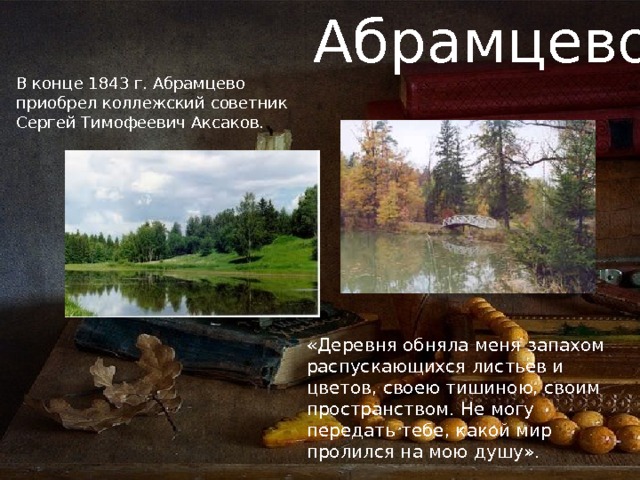 Абрамцево

В конце 1843 г. Абрамцево приобрел коллежский советник Сергей Тимофеевич Аксаков.

«Деревня обняла меня запахом распускающихся листьев и цветов, своею тишиною, своим пространством. Не могу передать тебе, какой мир пролился на мою душу».